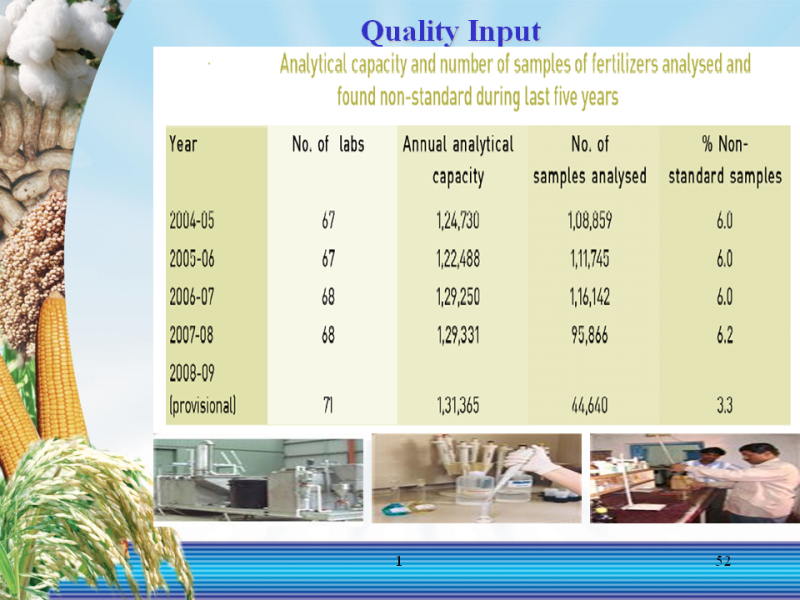 Quality Input

Analytical capacity and number of samples of fertilizers analysed and found non-standard during last five years

| Year | No. of labs | Annual analytical capacity | No. of samples analysed | % Non-standard samples |
|---|---|---|---|---|
| 2004-05 | 67 | 1,24,730 | 1,08,859 | 6.0 |
| 2005-06 | 67 | 1,22,488 | 1,11,745 | 6.0 |
| 2006-07 | 68 | 1,29,250 | 1,16,142 | 6.0 |
| 2007-08 | 68 | 1,29,331 | 95,866 | 6.2 |
| 2008-09 (provisional) | 71 | 1,31,365 | 44,640 | 3.3 |

1

52